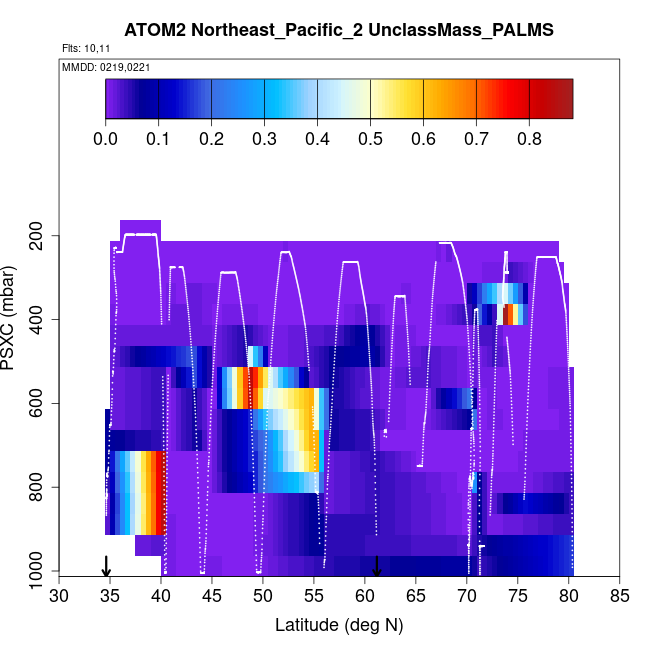 ATOM2 Northeast_Pacific_2 UnclassMass_PALMS

Flts: 10,11

MMDD: 0219,0221

0.0 0.1 0.2 0.3 0.4 0.5 0.6 0.7 0.8

PSXC (mbar)

200
400
600
800
1000

30 35 40 45 50 55 60 65 70 75 80 85

Latitude (deg N)